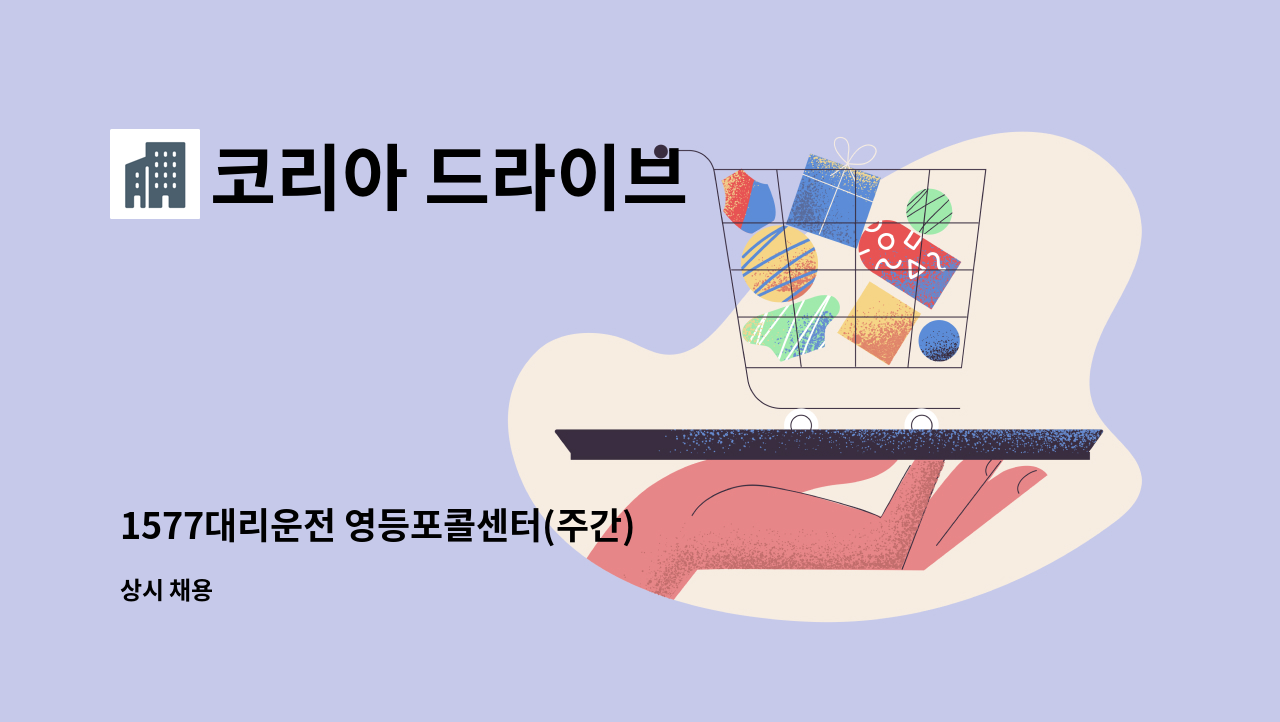 코리아 드라이브

1577대리운전 영등포콜센터(주간)

상시 채용